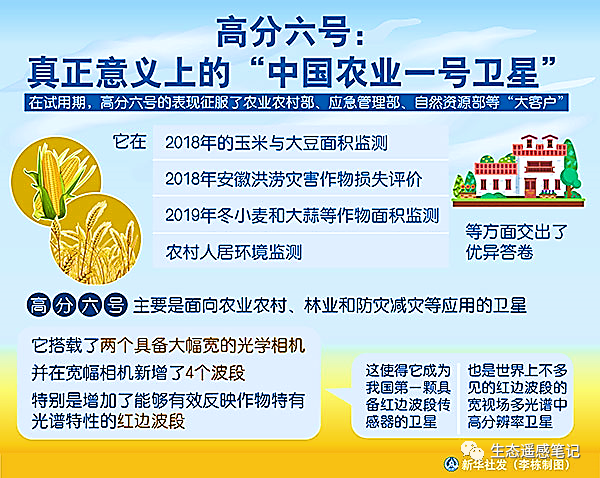 高分六号：
真正意义上的“中国农业一号卫星”

在试用期，高分六号的表现征服了农业农村部、应急管理部、自然资源部等“大客户”

它在

2018年的玉米与大豆面积监测

2018年安徽洪涝灾害作物损失评价

2019年冬小麦和大蒜等作物面积监测

农村人居环境监测

等方面交出了优异答卷

高分六号 主要是面向农业农村、林业和防灾减灾等应用的卫星

它搭载了两个具备大幅宽的光学相机

并在宽幅相机新增了4个波段

特别是增加了能够有效反映作物特有光谱特性的红边波段

这使得它成为我国第一颗具备红边波段传感器的卫星

也是世界上不多见的红边波段的宽视场多光谱中高分辨率卫星

生态遥感笔记

新华社发（李栋制图）